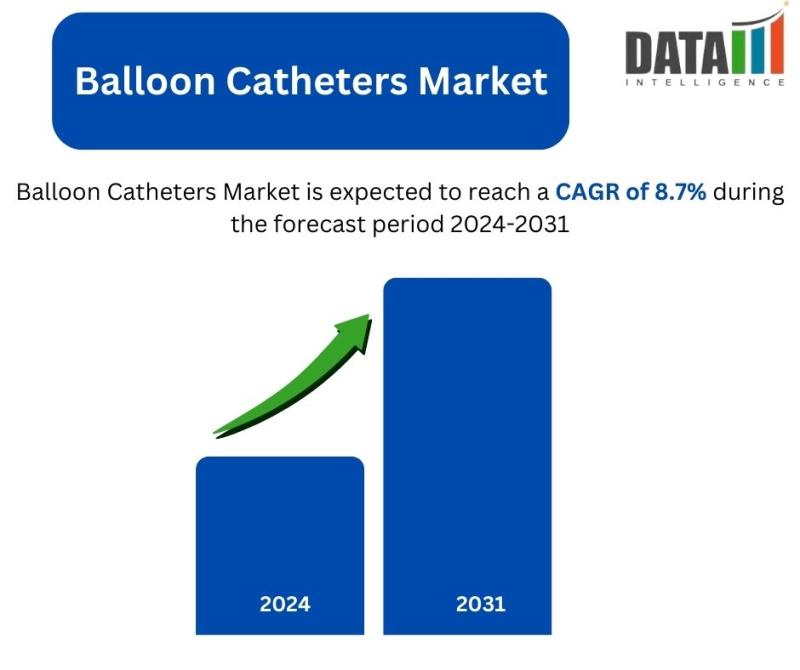 Balloon Catheters Market

DATA
INTELLIGENCE

Balloon Catheters Market is expected to reach a CAGR of 8.7% during the forecast period 2024-2031

2024

2031